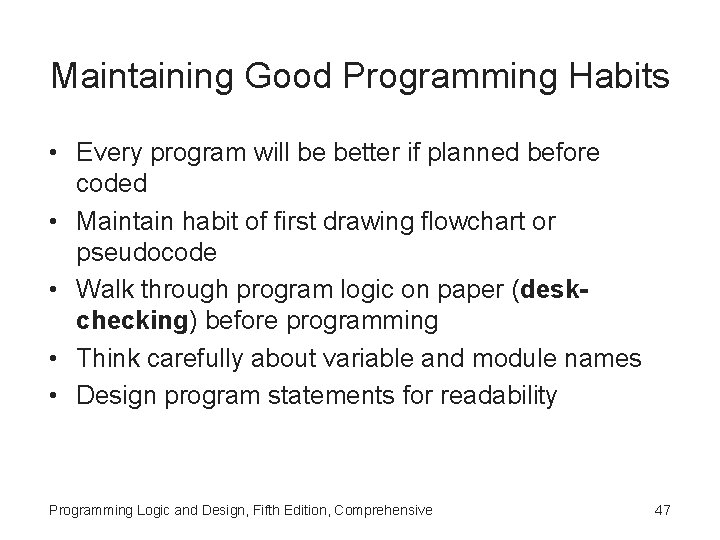 Maintaining Good Programming Habits

• Every program will be better if planned before coded
• Maintain habit of first drawing flowchart or pseudocode
• Walk through program logic on paper (desk-checking) before programming
• Think carefully about variable and module names
• Design program statements for readability

Programming Logic and Design, Fifth Edition, Comprehensive

47